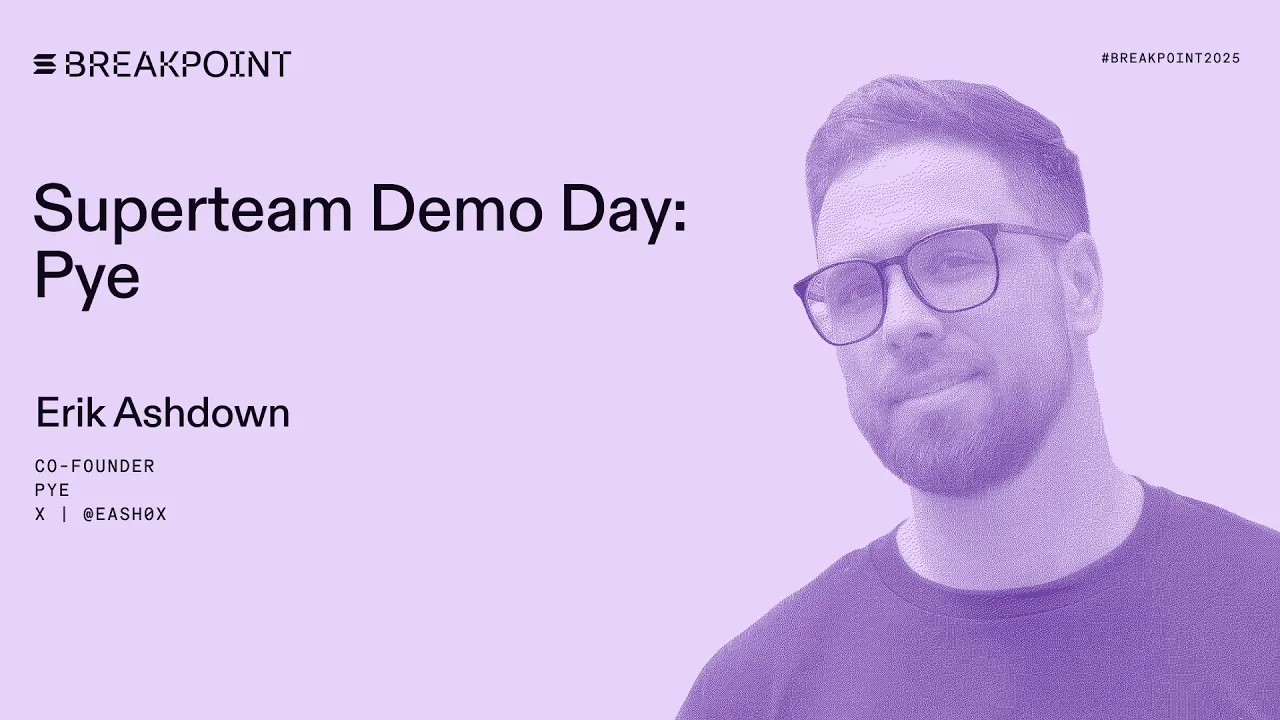 BREAKPOINT

#BREAKPOINT2025

Superteam Demo Day: Pye

Erik Ashdown

CO-FOUNDER
PYE
X | @EASH0X